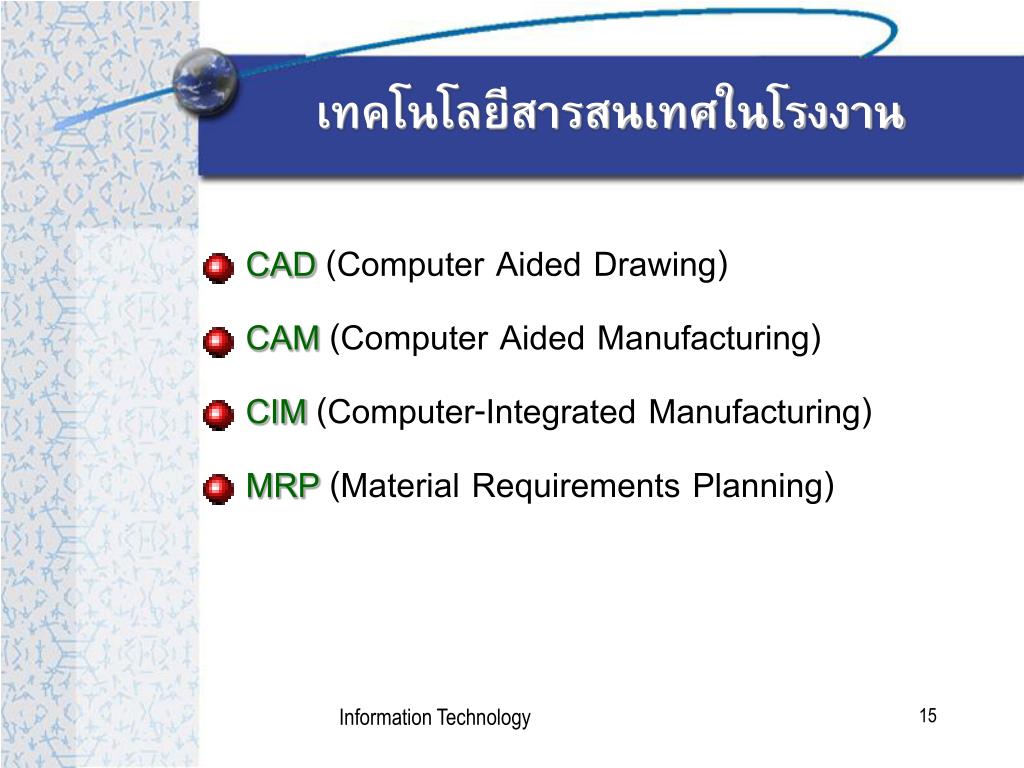 เทคโนโลยีสารสนเทศในโรงงาน

CAD (Computer Aided Drawing)

CAM (Computer Aided Manufacturing)

CIM (Computer-Integrated Manufacturing)

MRP (Material Requirements Planning)

Information Technology

15